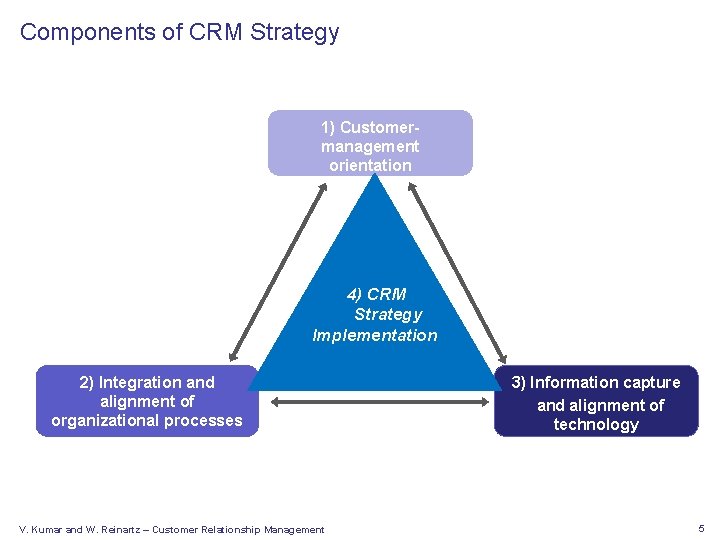 Components of CRM Strategy

1) Customer-management orientation

4) CRM Strategy Implementation

2) Integration and alignment of organizational processes

3) Information capture and alignment of technology

V. Kumar and W. Reinartz – Customer Relationship Management

5